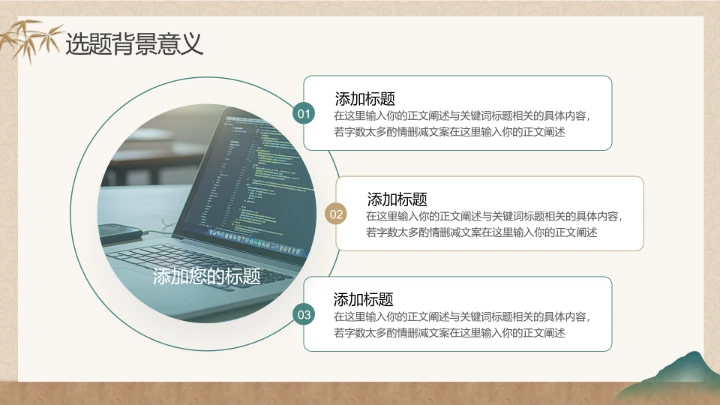 选题背景意义

添加您的标题

01
添加标题
在这里输入你的正文阐述与关键词标题相关的具体内容，若字数太多酌情删减文案在这里输入你的正文阐述

02
添加标题
在这里输入你的正文阐述与关键词标题相关的具体内容，若字数太多酌情删减文案在这里输入你的正文阐述

03
添加标题
在这里输入你的正文阐述与关键词标题相关的具体内容，若字数太多酌情删减文案在这里输入你的正文阐述